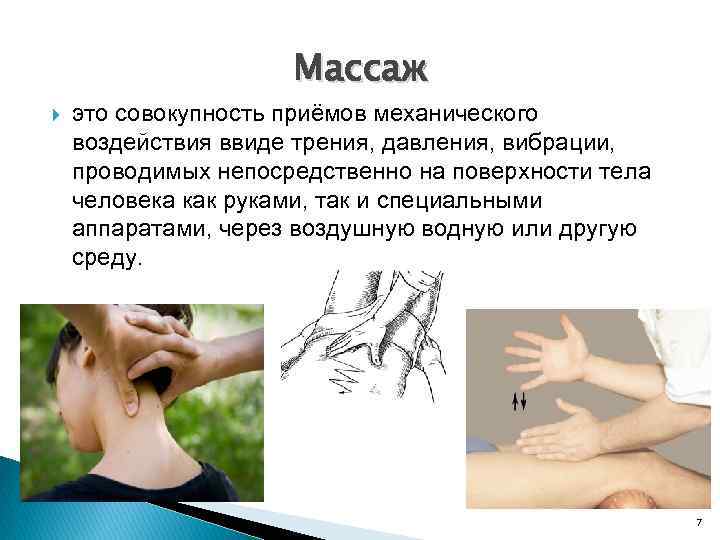 Массаж

это совокупность приёмов механического воздействия ввиде трения, давления, вибрации, проводимых непосредственно на поверхности тела человека как руками, так и специальными аппаратами, через воздушную водную или другую среду.

7